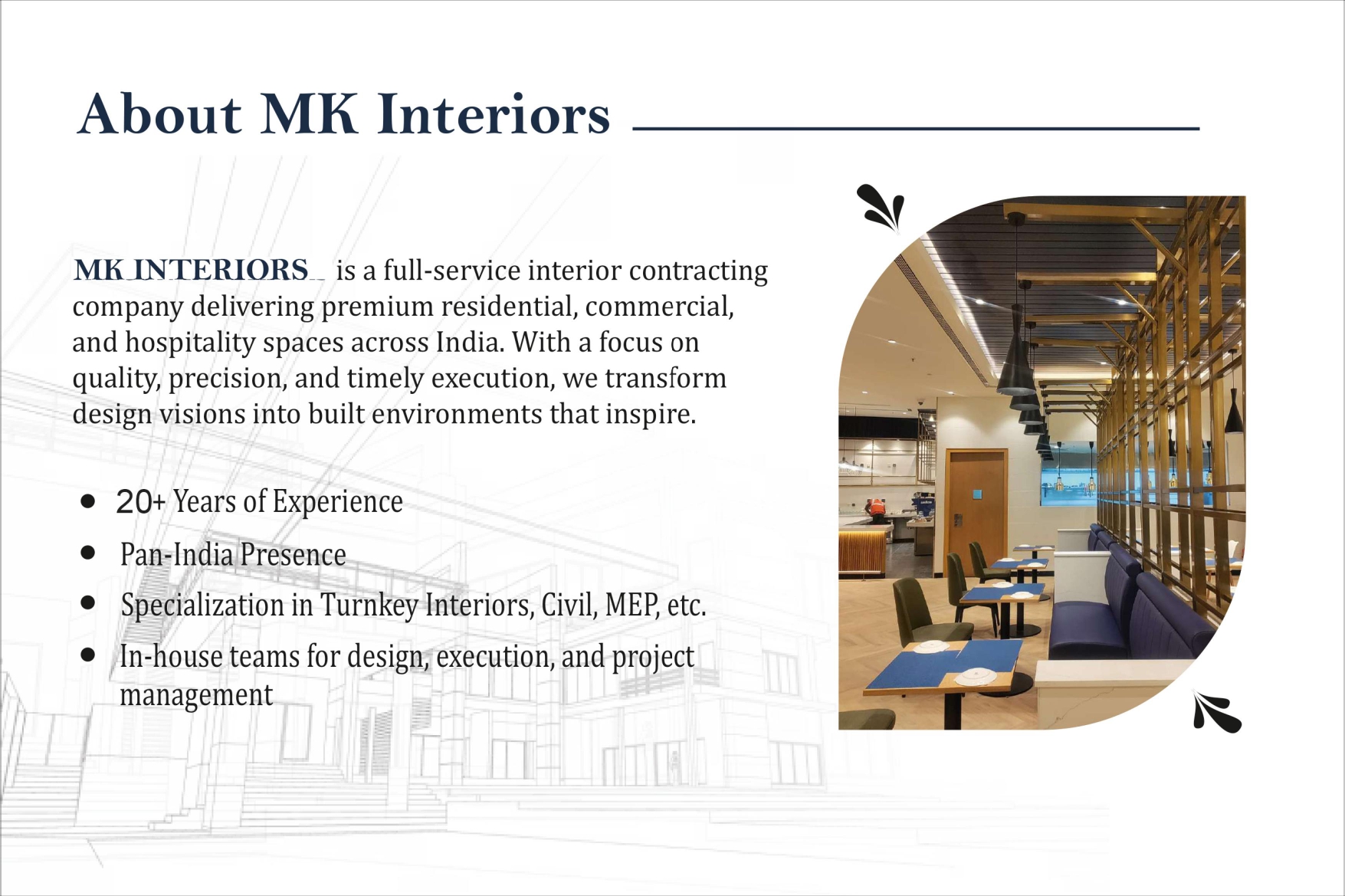 About MK Interiors

MK INTERIORS is a full-service interior contracting company delivering premium residential, commercial, and hospitality spaces across India. With a focus on quality, precision, and timely execution, we transform design visions into built environments that inspire.

- 20+ Years of Experience
- Pan-India Presence
- Specialization in Turnkey Interiors, Civil, MEP, etc.
- In-house teams for design, execution, and project management